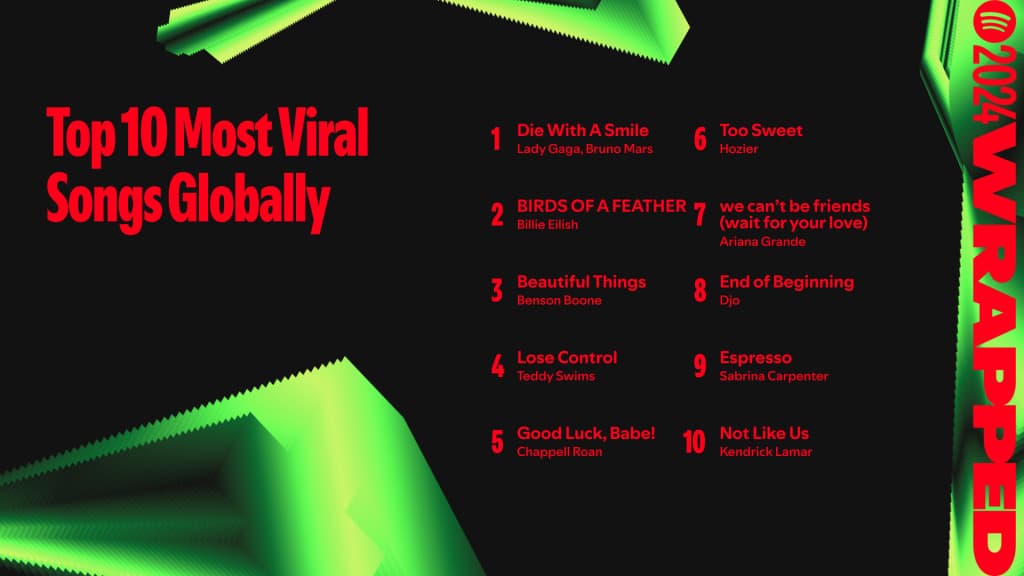 Top 10 Most Viral Songs Globally

1 Die With A Smile
Lady Gaga, Bruno Mars

2 BIRDS OF A FEATHER
Billie Eilish

3 Beautiful Things
Benson Boone

4 Lose Control
Teddy Swims

5 Good Luck, Babe!
Chappell Roan

6 Too Sweet
Hozier

7 we can't be friends (wait for your love)
Ariana Grande

8 End of Beginning
Djo

9 Espresso
Sabrina Carpenter

10 Not Like Us
Kendrick Lamar

2024 WRAPPED